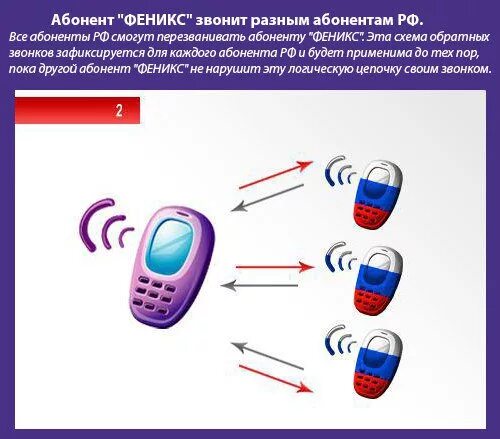 Абонент "ФЕНИКС" звонит разным абонентам РФ.

Все абоненты РФ смогут перезванивать абоненту "ФЕНИКС". Эта схема обратных звонков зафиксируется для каждого абонента РФ и будет применима до тех пор, пока другой абонент "ФЕНИКС" не нарушит эту логическую цепочку своим звонком.

2